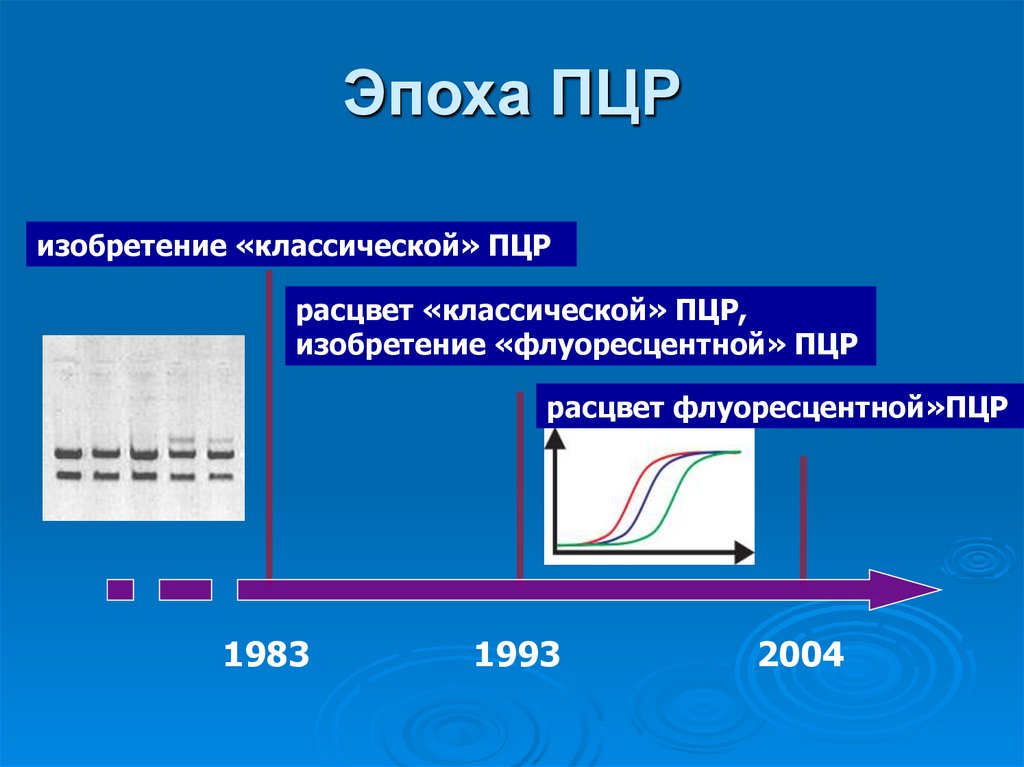 Эпоха ПЦР

изобретение «классической» ПЦР

расцвет «классической» ПЦР, изобретение «флуоресцентной» ПЦР

расцвет флуоресцентной»ПЦР

1983

1993

2004